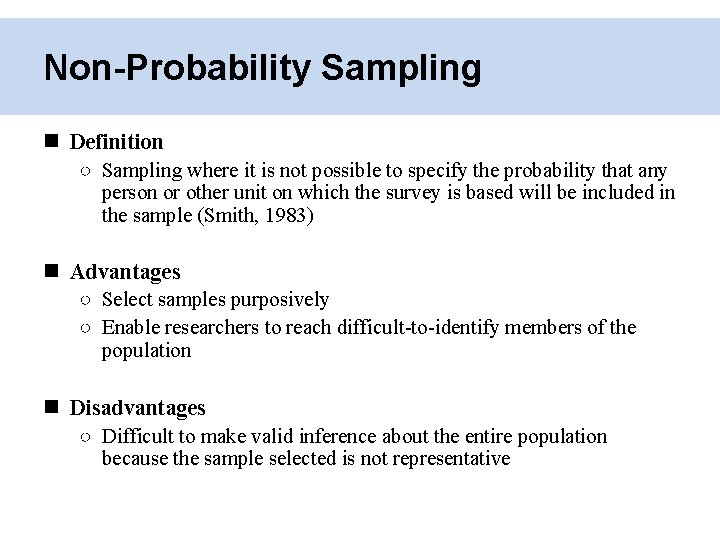 Non-Probability Sampling

■ Definition
○ Sampling where it is not possible to specify the probability that any person or other unit on which the survey is based will be included in the sample (Smith, 1983)

■ Advantages
○ Select samples purposively
○ Enable researchers to reach difficult-to-identify members of the population

■ Disadvantages
○ Difficult to make valid inference about the entire population because the sample selected is not representative